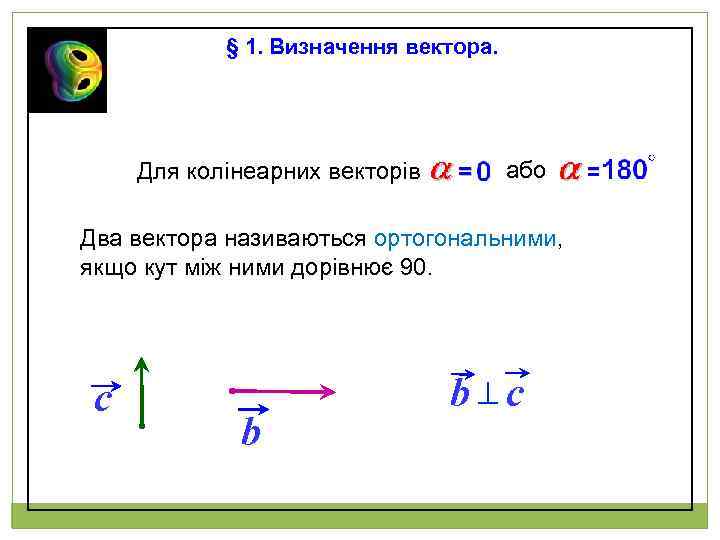 § 1. Визначення вектора.

Для колінеарних векторів $\alpha = 0$ або $\alpha = 180^\circ$

Два вектора називаються ортогональними, якщо кут між ними дорівнює 90.

$\vec{c}$

$\vec{b}$

$\vec{b} \perp \vec{c}$